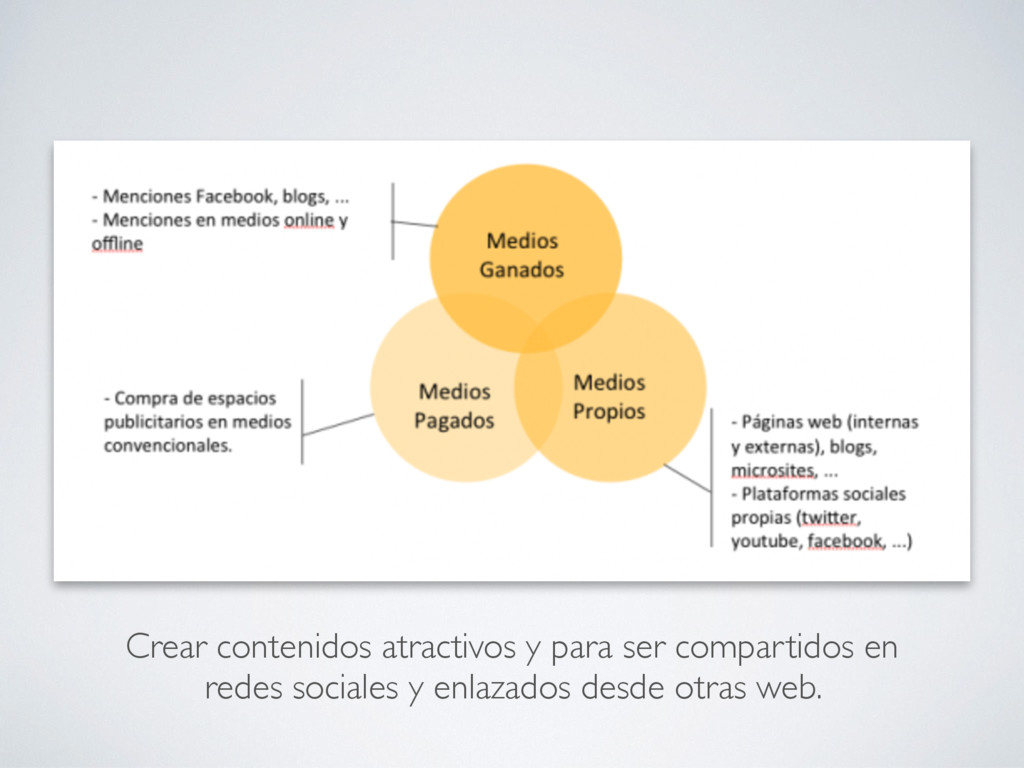 - Menciones Facebook, blogs, ...
- Menciones en medios online y offline

Medios Ganados

- Compra de espacios publicitarios en medios convencionales.

Medios Pagados

Medios Propios

- Páginas web (internas y externas), blogs, microsites, ...
- Plataformas sociales propias (twitter, youtube, facebook, ...)

Crear contenidos atractivos y para ser compartidos en redes sociales y enlazados desde otras web.